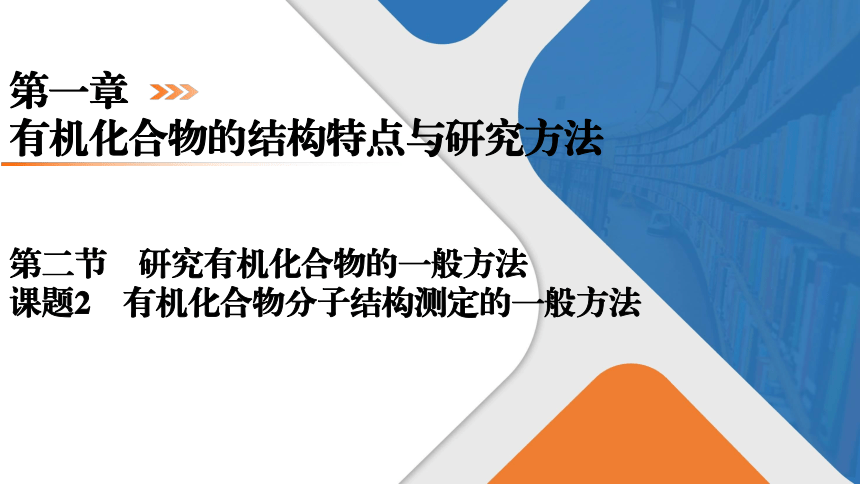 第一章
有机化合物的结构特点与研究方法

第二节　研究有机化合物的一般方法
课题2　有机化合物分子结构测定的一般方法